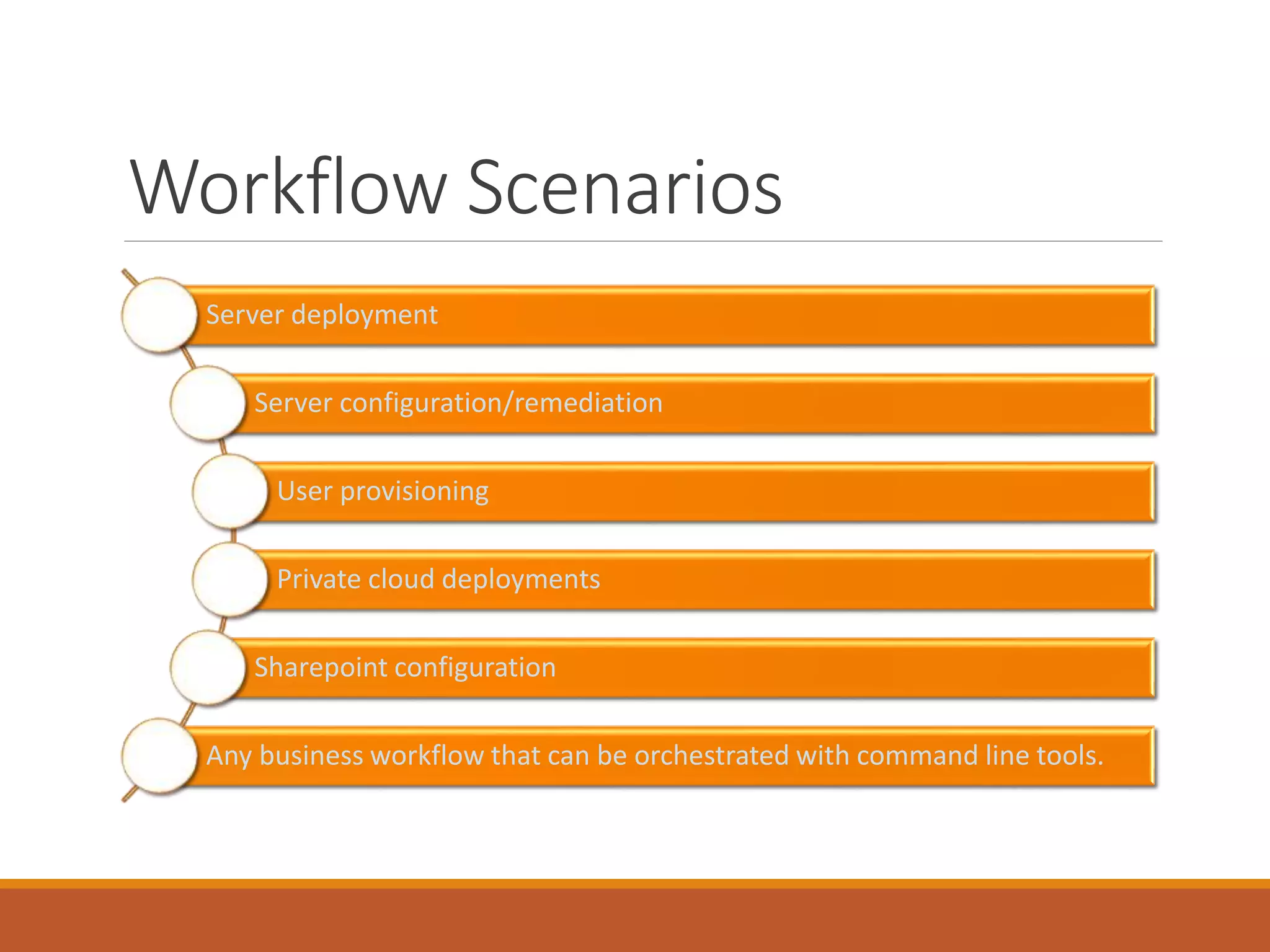 Workflow Scenarios

Server deployment

Server configuration/remediation

User provisioning

Private cloud deployments

Sharepoint configuration

Any business workflow that can be orchestrated with command line tools.